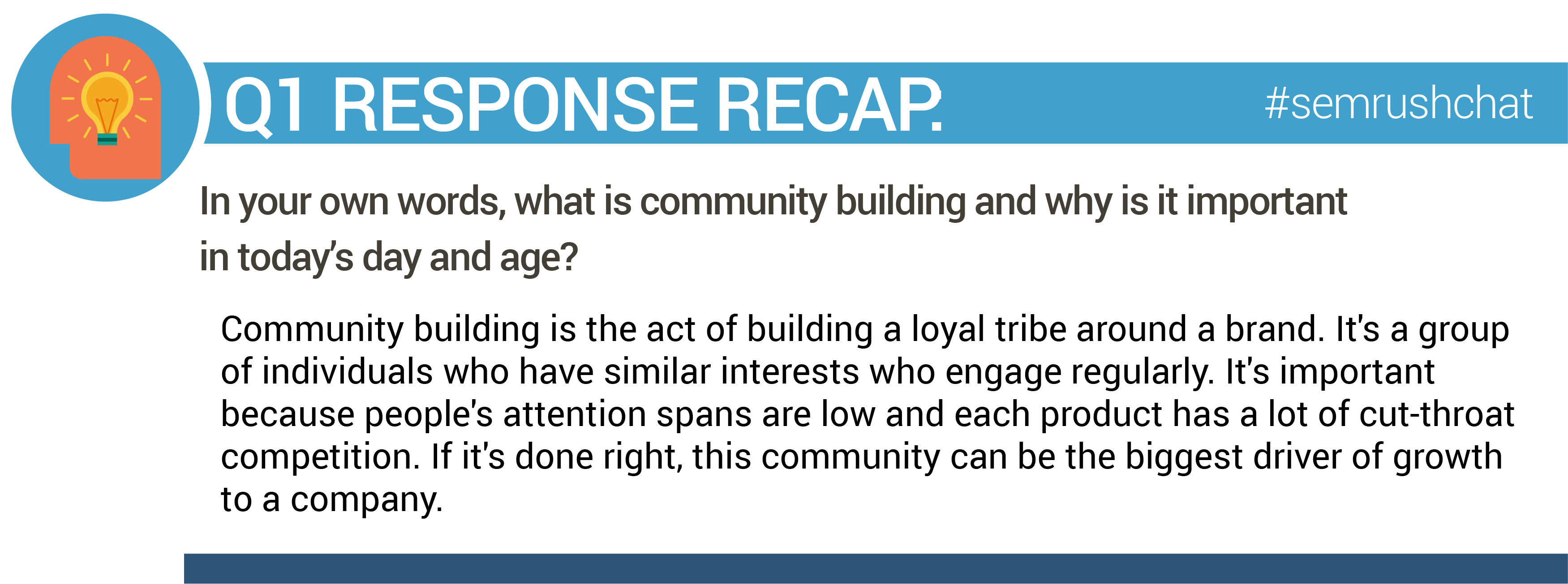 Q1 RESPONSE RECAP.

#semrushchat

In your own words, what is community building and why is it important in today's day and age?

Community building is the act of building a loyal tribe around a brand. It's a group of individuals who have similar interests who engage regularly. It's important because people's attention spans are low and each product has a lot of cut-throat competition. If it's done right, this community can be the biggest driver of growth to a company.